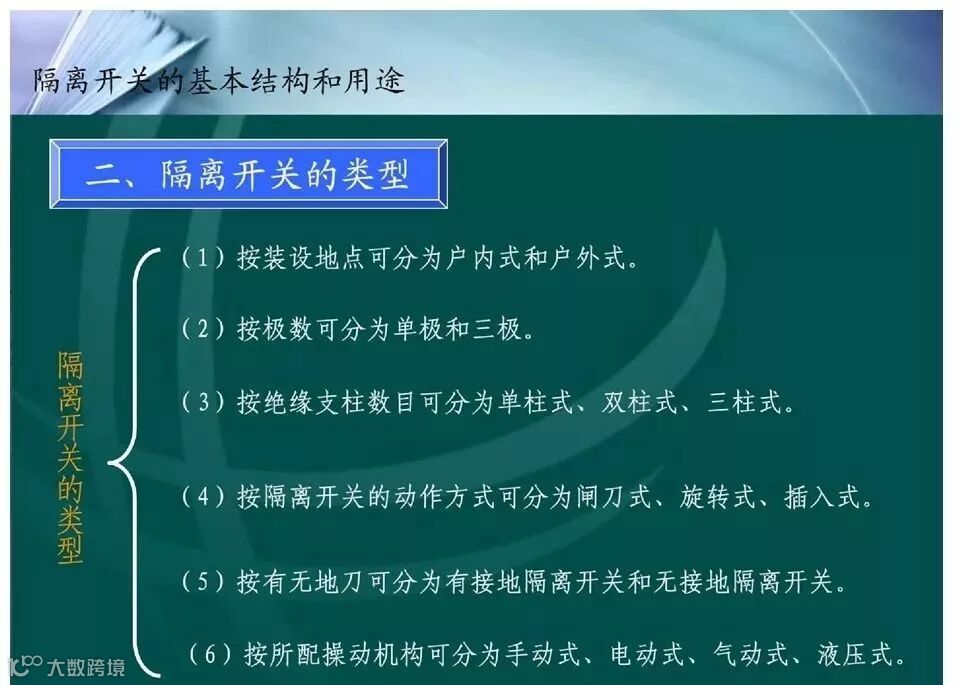 隔离开关的基本结构和用途

二、隔离开关的类型

隔离开关的类型

（1）按装设地点可分为户内式和户外式。

（2）按极数可分为单极和三极。

（3）按绝缘支柱数目可分为单柱式、双柱式、三柱式。

（4）按隔离开关的动作方式可分为闸刀式、旋转式、插入式。

（5）按有无地刀可分为有接地隔离开关和无接地隔离开关。

（6）按所配操动机构可分为手动式、电动式、气动式、液压式。

大数跨境